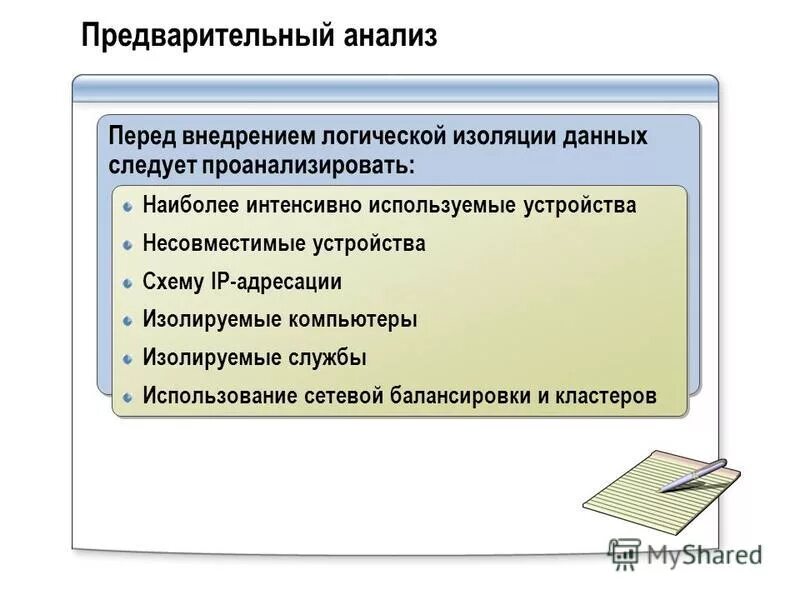 Предварительный анализ

Перед внедрением логической изоляции данных следует проанализировать:

Наиболее интенсивно используемые устройства
Несовместимые устройства
Схему IP-адресации
Изолируемые компьютеры
Изолируемые службы
Использование сетевой балансировки и кластеров

MyShared